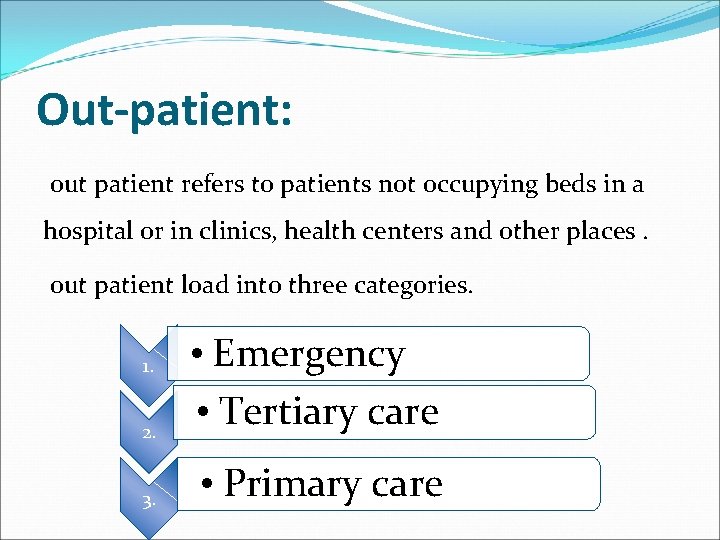 Out-patient:

out patient refers to patients not occupying beds in a hospital or in clinics, health centers and other places .

out patient load into three categories.

1. • Emergency

2. • Tertiary care

3. • Primary care